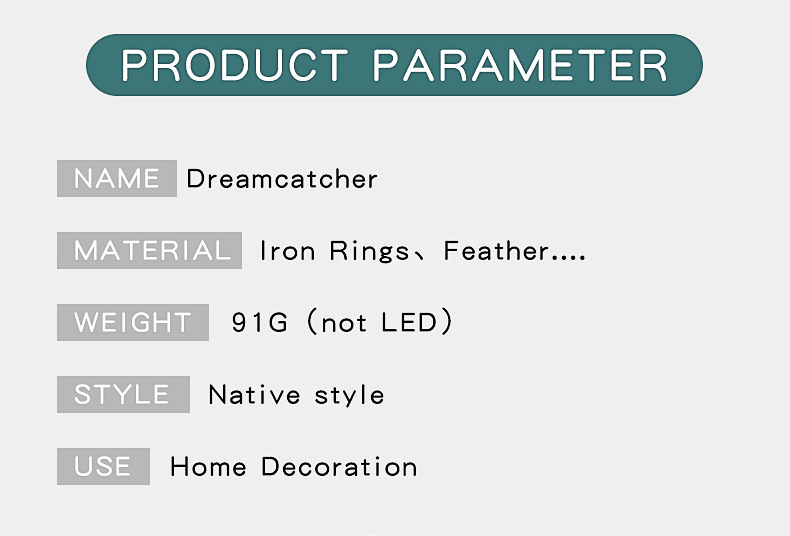 PRODUCT PARAMETER

NAME Dreamcatcher

MATERIAL Iron Rings、Feather....

WEIGHT 91G (not LED)

STYLE Native style

USE Home Decoration